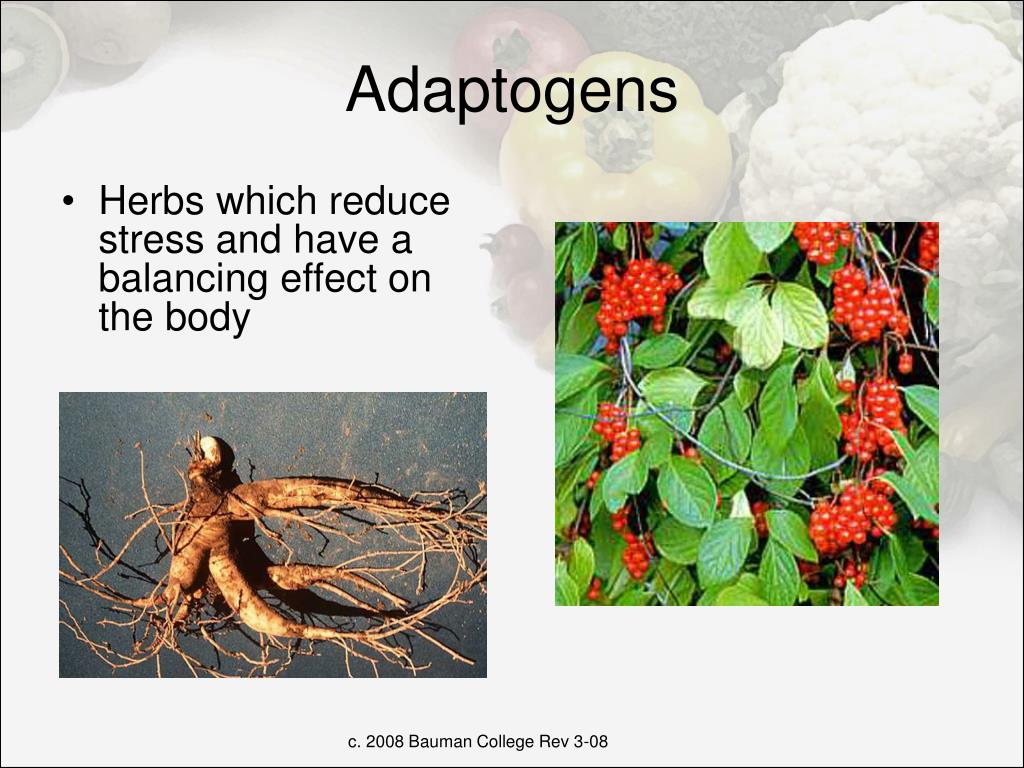 Adaptogens

• Herbs which reduce stress and have a balancing effect on the body

c. 2008 Bauman College Rev 3-08